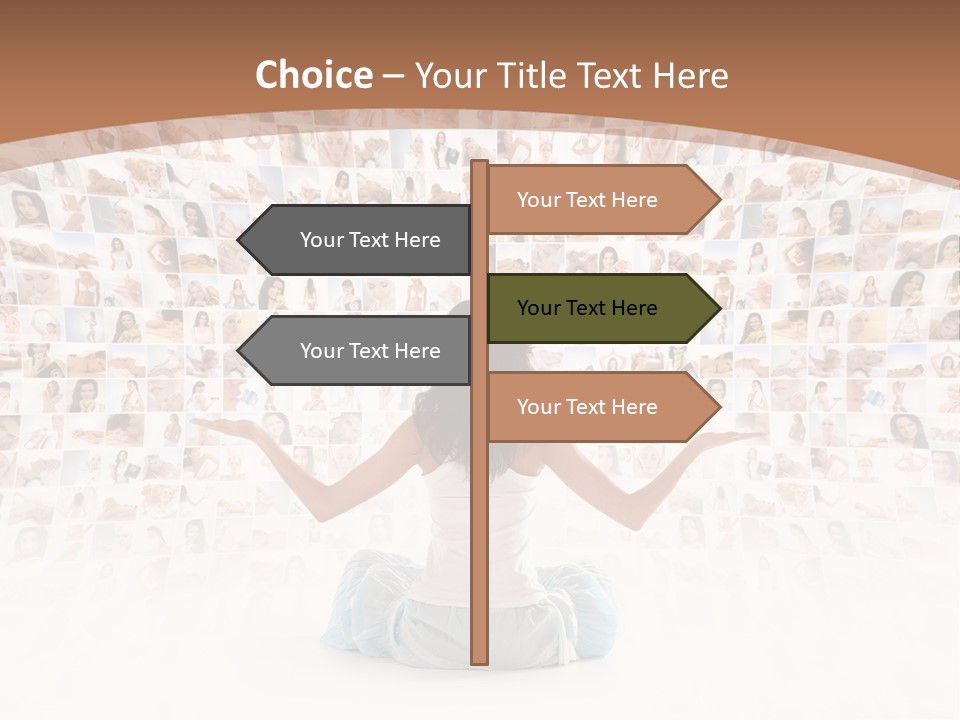 Choice – Your Title Text Here

Your Text Here

Your Text Here

Your Text Here

Your Text Here

Your Text Here